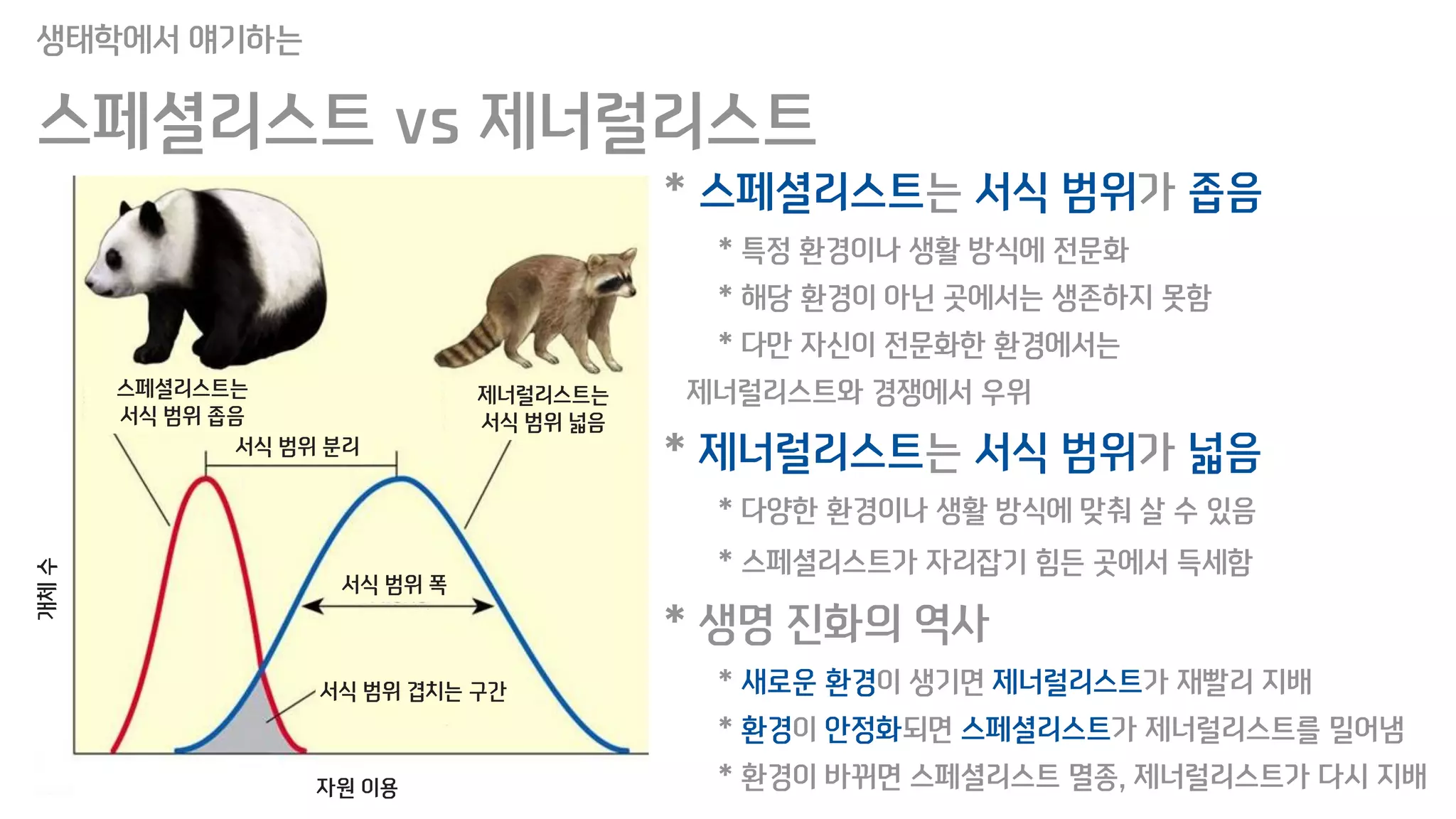 생태학에서 얘기하는

스페셜리스트 vs 제너럴리스트

스페셜리스트는 서식 범위 좁음

제너럴리스트는 서식 범위 넓음

서식 범위 분리

서식 범위 폭

서식 범위 겹치는 구간

개체 수

자원 이용

* 스페셜리스트는 서식 범위가 좁음

* 특정 환경이나 생활 방식에 전문화

* 해당 환경이 아닌 곳에서는 생존하지 못함

* 다만 자신이 전문화한 환경에서는 제너럴리스트와 경쟁에서 우위

* 제너럴리스트는 서식 범위가 넓음

* 다양한 환경이나 생활 방식에 맞춰 살 수 있음

* 스페셜리스트가 자리잡기 힘든 곳에서 득세함

* 생명 진화의 역사

* 새로운 환경이 생기면 제너럴리스트가 재빨리 지배

* 환경이 안정화되면 스페셜리스트가 제너럴리스트를 밀어냄

* 환경이 바뀌면 스페셜리스트 멸종, 제너럴리스트가 다시 지배